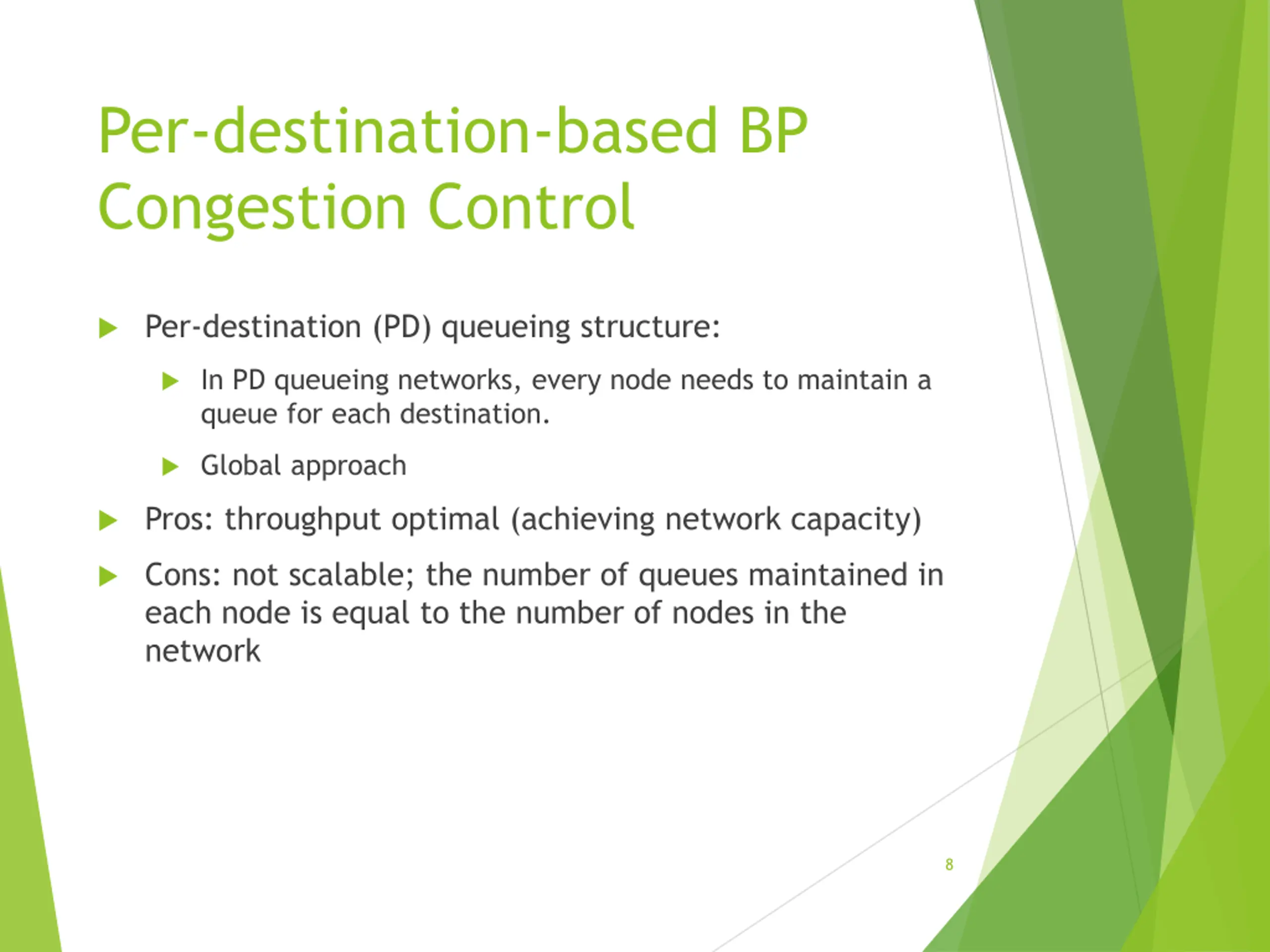 Per-destination-based BP Congestion Control

Per-destination (PD) queueing structure:

In PD queueing networks, every node needs to maintain a queue for each destination.

Global approach

Pros: throughput optimal (achieving network capacity)

Cons: not scalable; the number of queues maintained in each node is equal to the number of nodes in the network

8